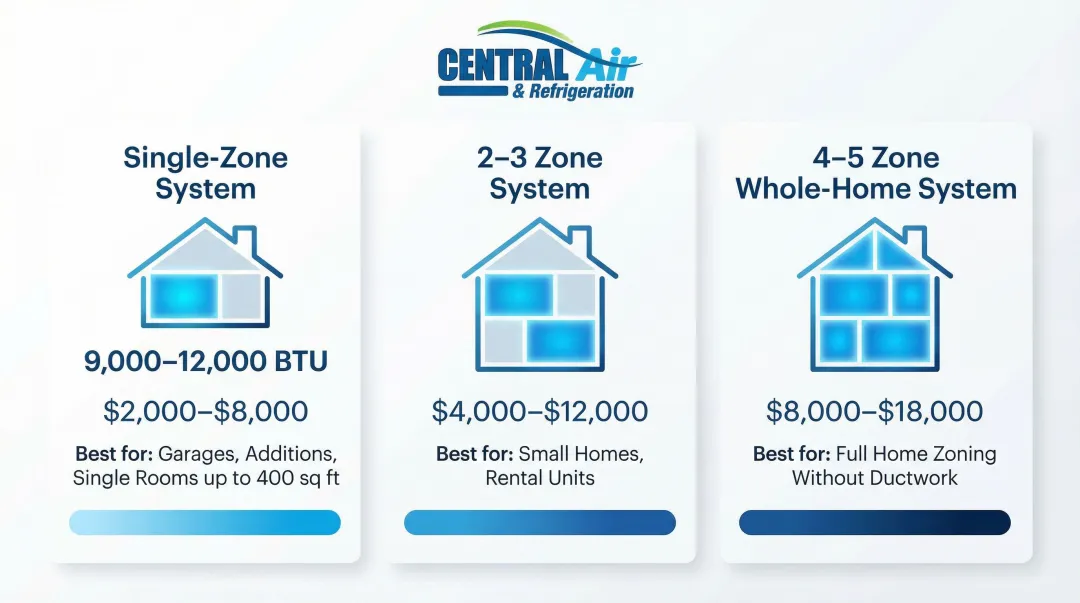 CENTRAL Air
& Refrigeration

Single-Zone System

9,000–12,000 BTU

$2,000–$8,000

Best for: Garages, Additions, Single Rooms up to 400 sq ft

2–3 Zone System

$4,000–$12,000

Best for: Small Homes, Rental Units

4–5 Zone Whole-Home System

$8,000–$18,000

Best for: Full Home Zoning Without Ductwork